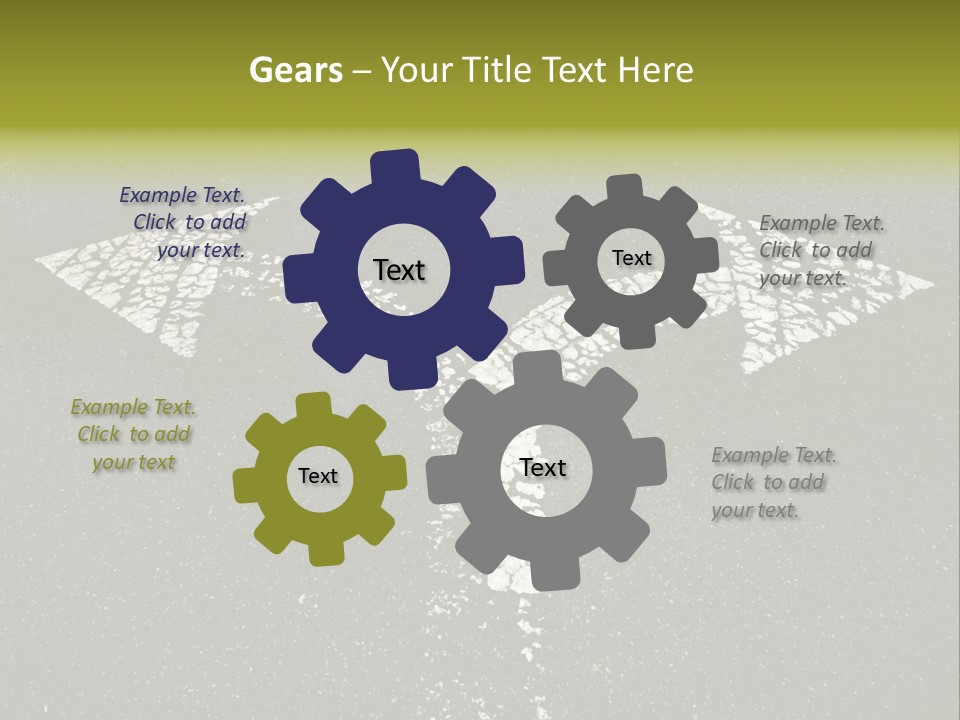 Gears – Your Title Text Here

Example Text. Click to add your text.

Text

Text

Example Text. Click to add your text.

Example Text. Click to add your text

Text

Text

Example Text. Click to add your text.